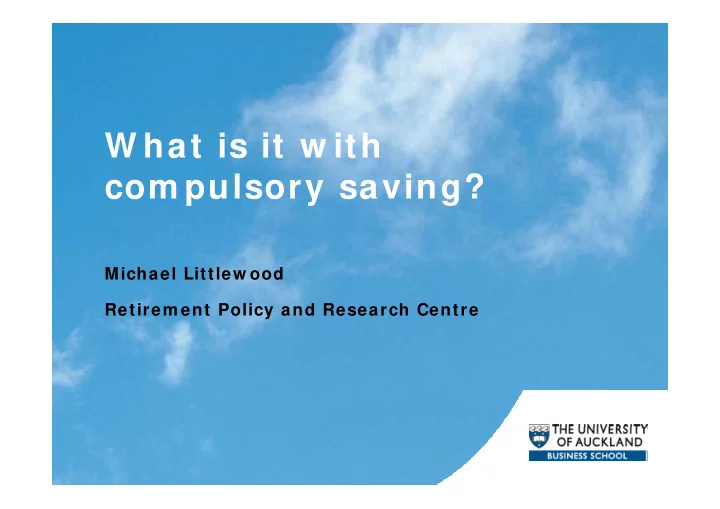 What is it with compulsory saving?

Michael Littlewood

Retirement Policy and Research Centre

THE UNIVERSITY OF AUCKLAND
BUSINESS SCHOOL